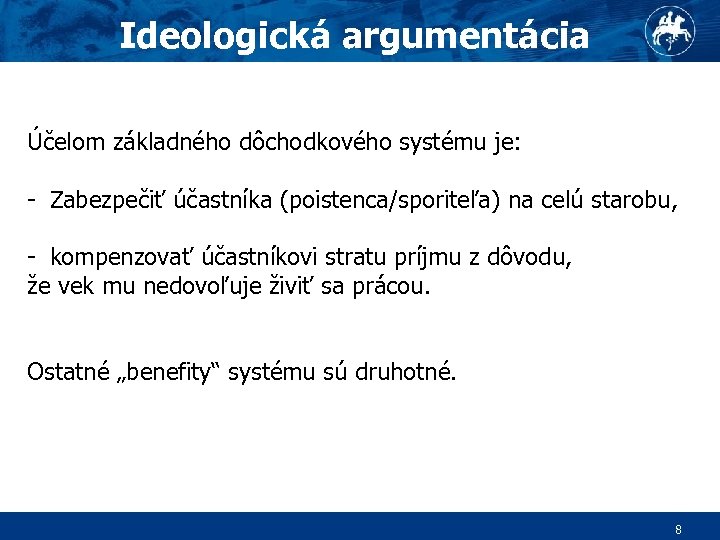 Ideologická argumentácia

Účelom základného dôchodkového systému je:

- Zabezpečiť účastníka (poistenca/sporiteľa) na celú starobu,

- kompenzovať účastníkovi stratu príjmu z dôvodu,
že vek mu nedovoľuje živiť sa prácou.

Ostatné „benefity“ systému sú druhotné.

8